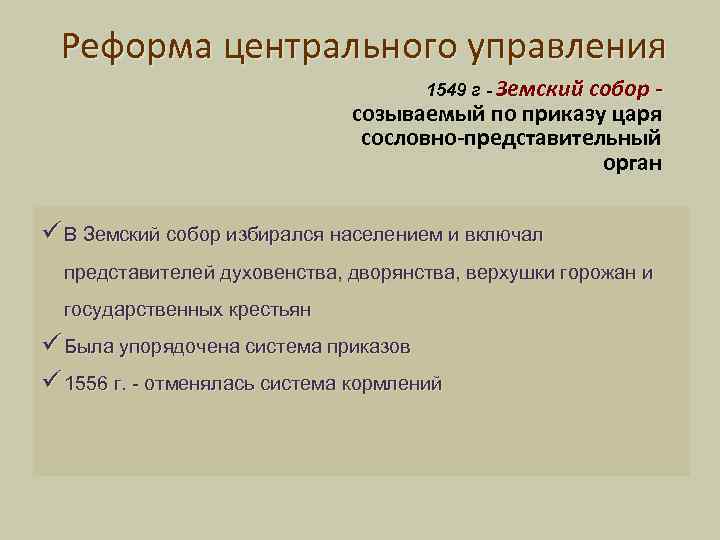 Реформа центрального управления

1549 г - Земский собор - созываемый по приказу царя сословно-представительный орган

✓ В Земский собор избирался населением и включал представителей духовенства, дворянства, верхушки горожан и государственных крестьян

✓ Была упорядочена система приказов

✓ 1556 г. - отменялась система кормлений